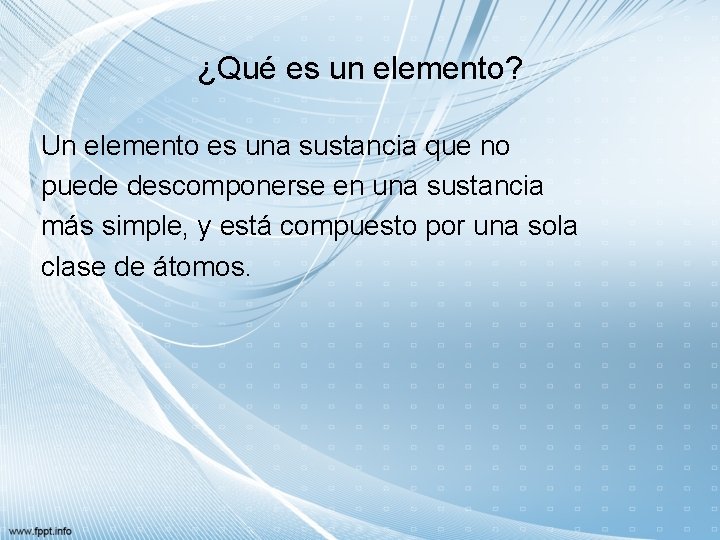 ¿Qué es un elemento?

Un elemento es una sustancia que no puede descomponerse en una sustancia más simple, y está compuesto por una sola clase de átomos.

www.fppt.info